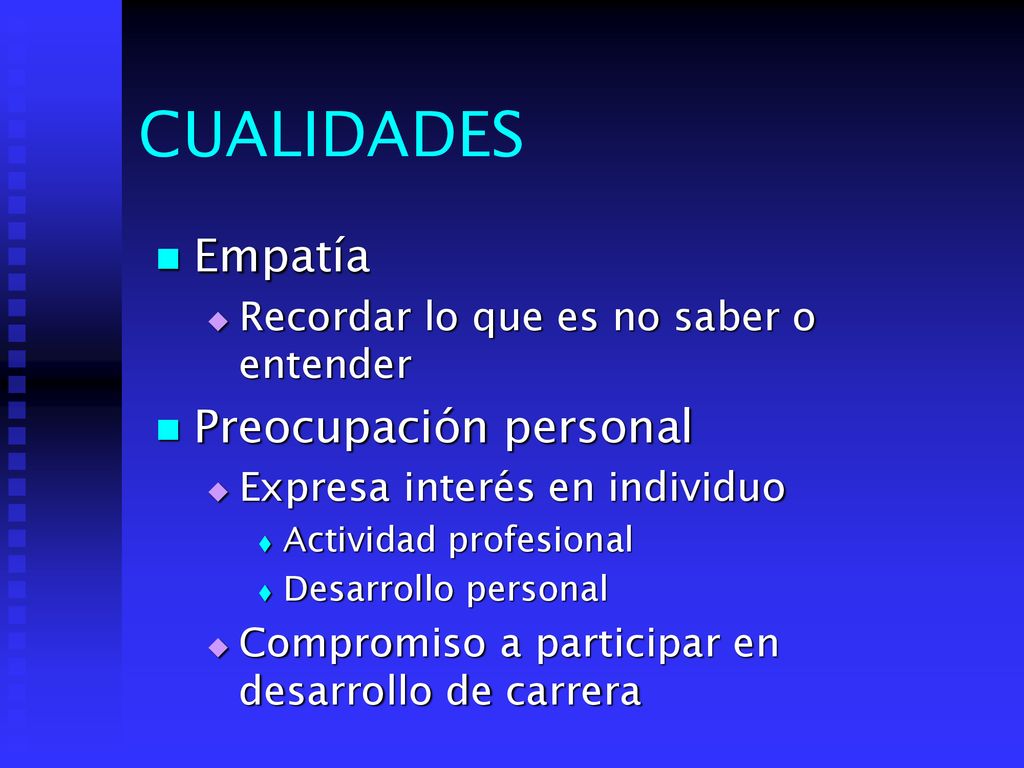 CUALIDADES

Empatía

Recordar lo que es no saber o entender

Preocupación personal

Expresa interés en individuo

Actividad profesional

Desarrollo personal

Compromiso a participar en desarrollo de carrera